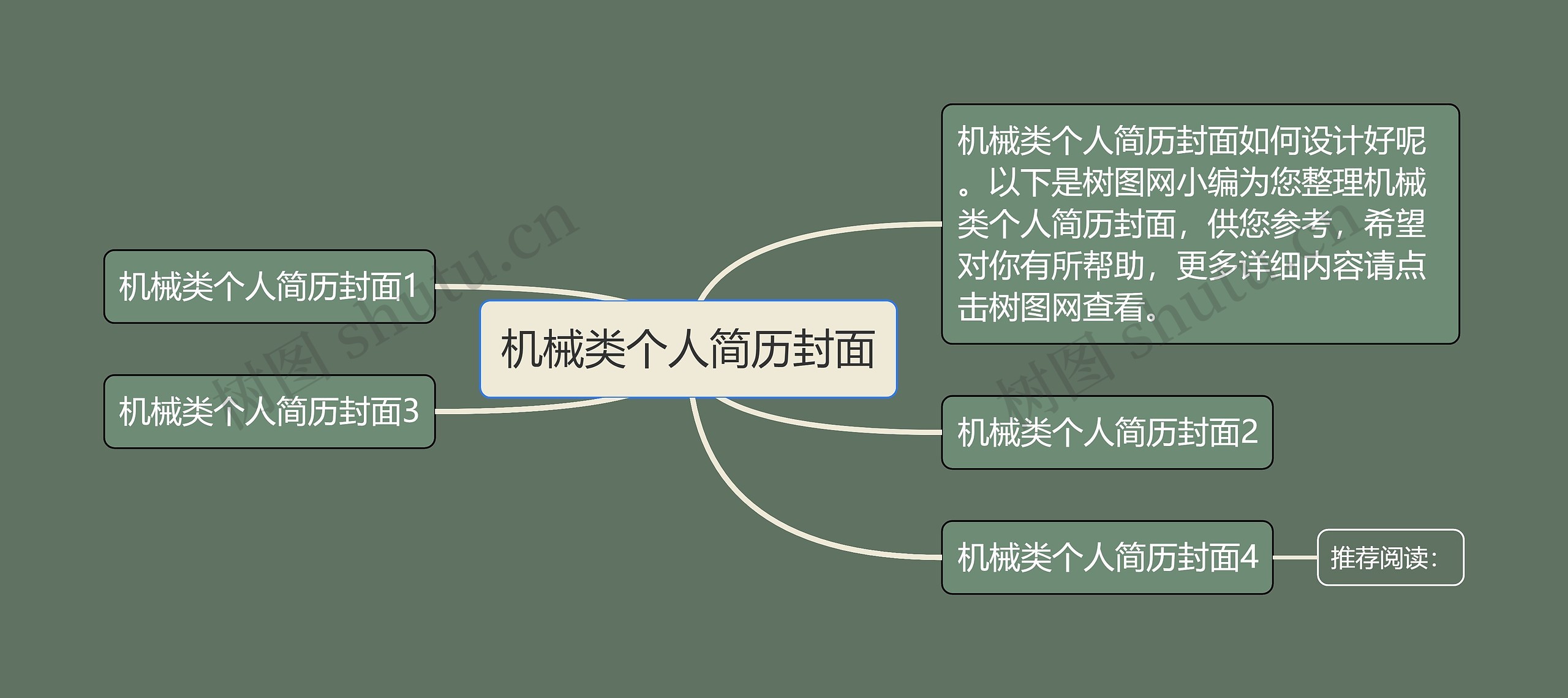 机械类个人简历封面

机械类个人简历封面1

机械类个人简历封面3

机械类个人简历封面如何设计好呢。以下是树图网小编为您整理机械类个人简历封面，供您参考，希望对你有所帮助，更多详细内容请点击树图网查看。

机械类个人简历封面2

机械类个人简历封面4

推荐阅读：

树图 shutu.cn

树图 shutu.cn